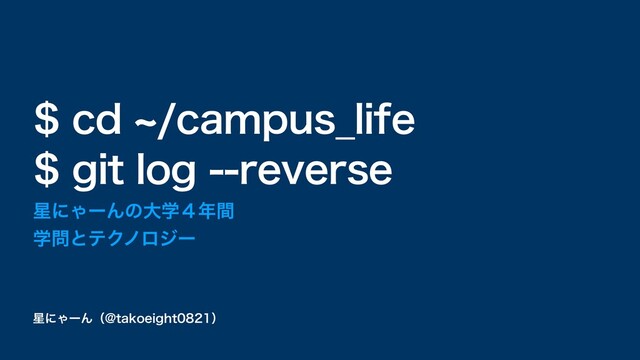 $ cd ~/campus_life
$ git log --reverse

星にゃーんの大学４年間
学問とテクノロジー

星にゃーん（@takoeight0821）